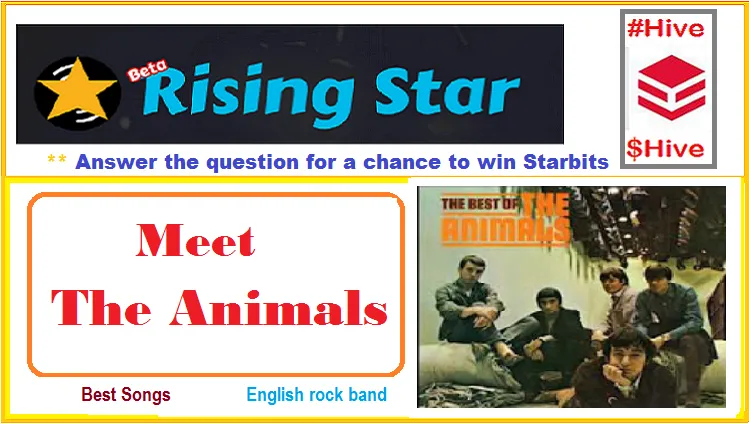 Beta Rising Star

#Hive

$Hive

** Answer the question for a chance to win Starbits

Meet The Animals

Best Songs

English rock band

THE BEST OF THE ANIMALS